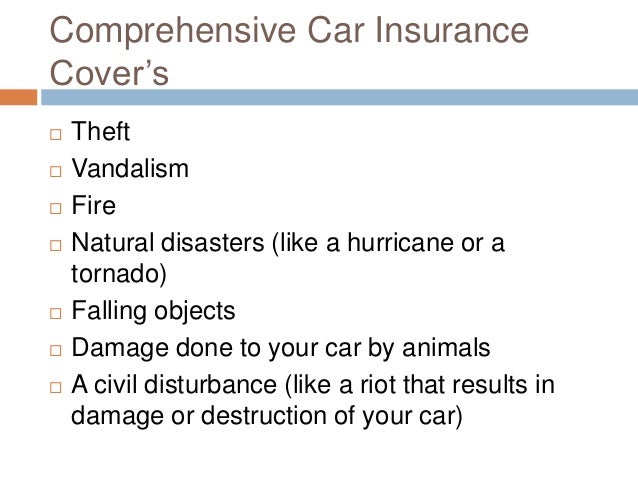 Comprehensive Car Insurance Cover’s

□ Theft
□ Vandalism
□ Fire
□ Natural disasters (like a hurricane or a tornado)
□ Falling objects
□ Damage done to your car by animals
□ A civil disturbance (like a riot that results in damage or destruction of your car)